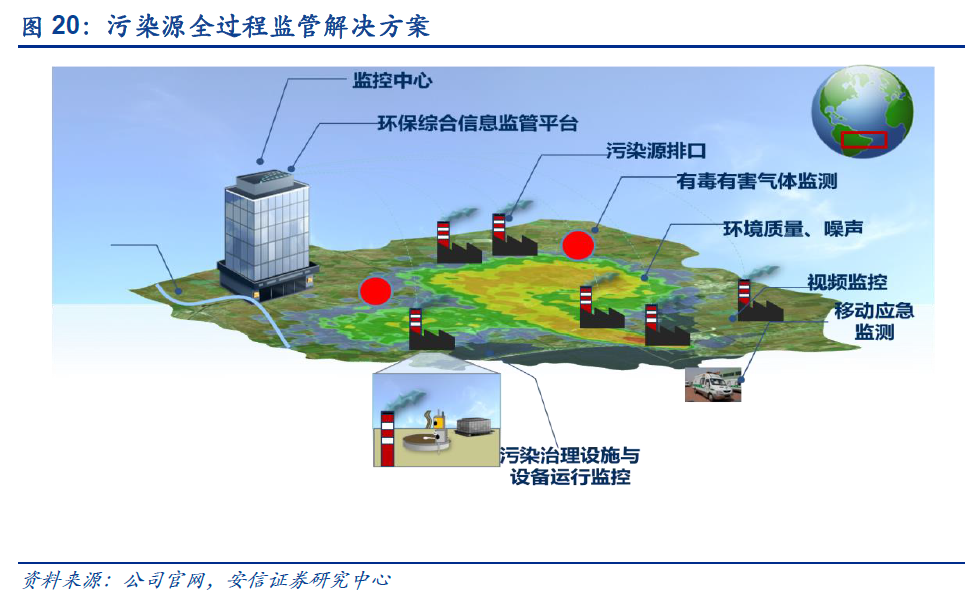 图 20：污染源全过程监管解决方案

监控中心

环保综合信息监管平台

污染源排口

有毒有害气体监测

环境质量、噪声

视频监控

移动应急监测

污染治理设施与设备运行监控

资料来源：公司官网，安信证券研究中心